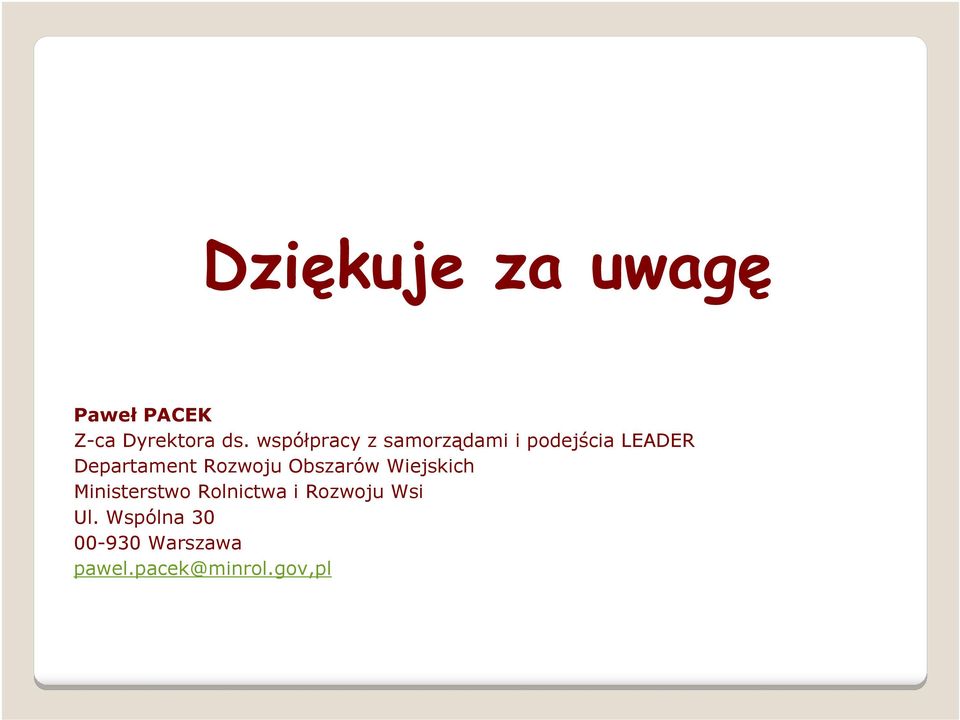 Dziękuje za uwagę

Paweł PACEK
Z-ca Dyrektora ds. współpracy z samorządami i podejścia LEADER
Departament Rozwoju Obszarów Wiejskich
Ministerstwo Rolnictwa i Rozwoju Wsi
Ul. Wspólna 30
00-930 Warszawa
pawel.pacek@minrol.gov,pl